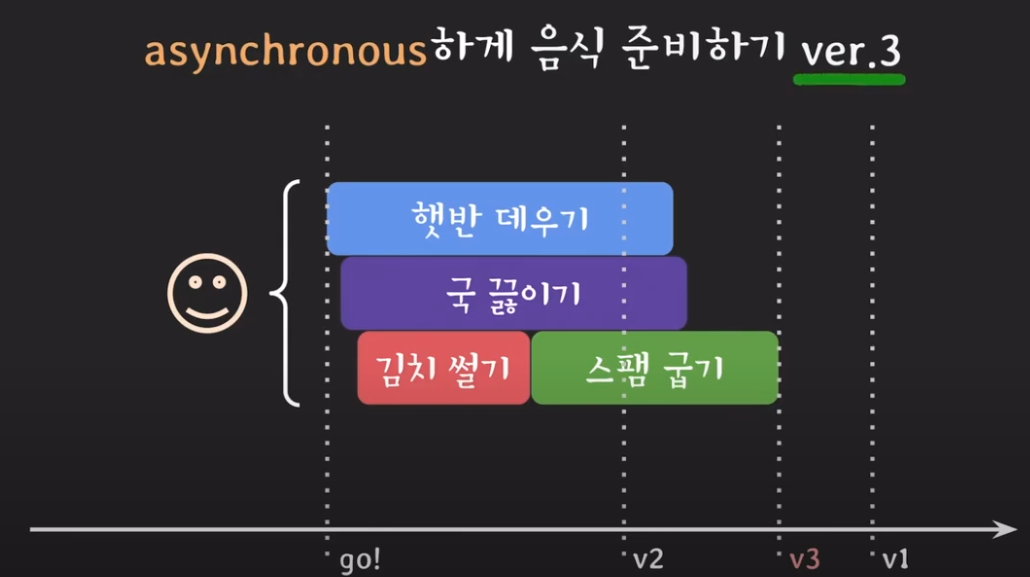 asynchronous하게 음식 준비하기 ver.3

햇반 데우기

국 끓이기

김치 썰기

스팸 굽기

go!

v2

v3

v1